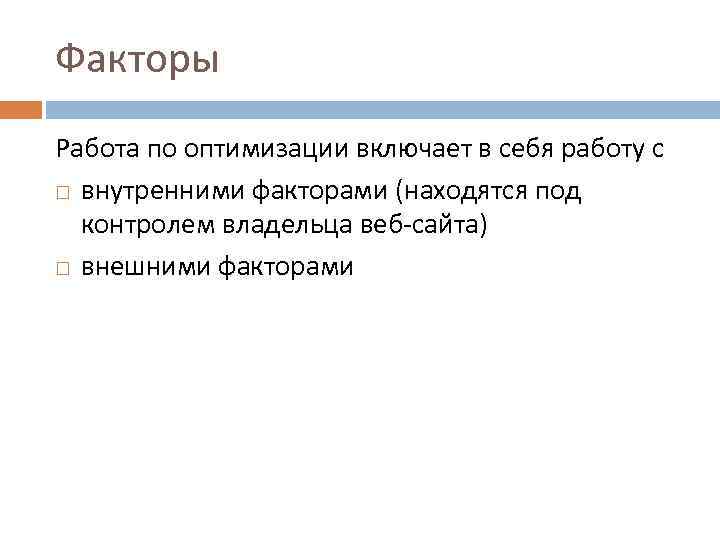 Факторы

Работа по оптимизации включает в себя работу с

□ внутренними факторами (находятся под контролем владельца веб-сайта)

□ внешними факторами